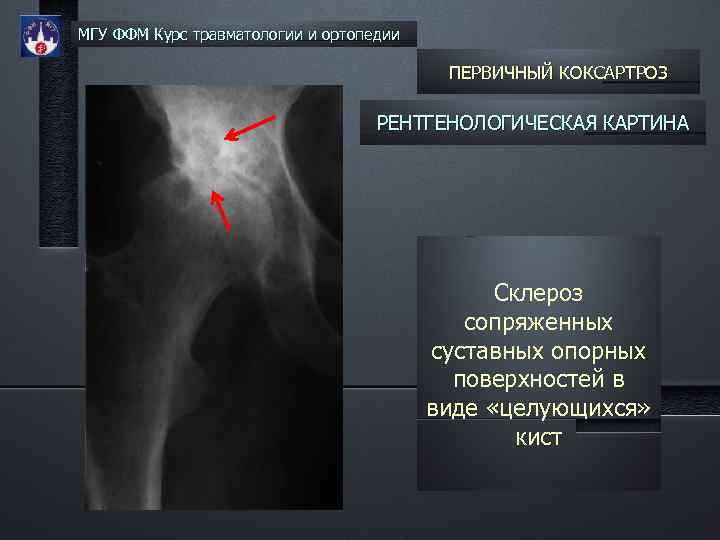 МГУ ФФМ Курс травматологии и ортопедии

ПЕРВИЧНЫЙ КОКСАРТРОЗ

РЕНТГЕНОЛОГИЧЕСКАЯ КАРТИНА

Склероз сопряженных суставных опорных поверхностей в виде «целующихся» кист